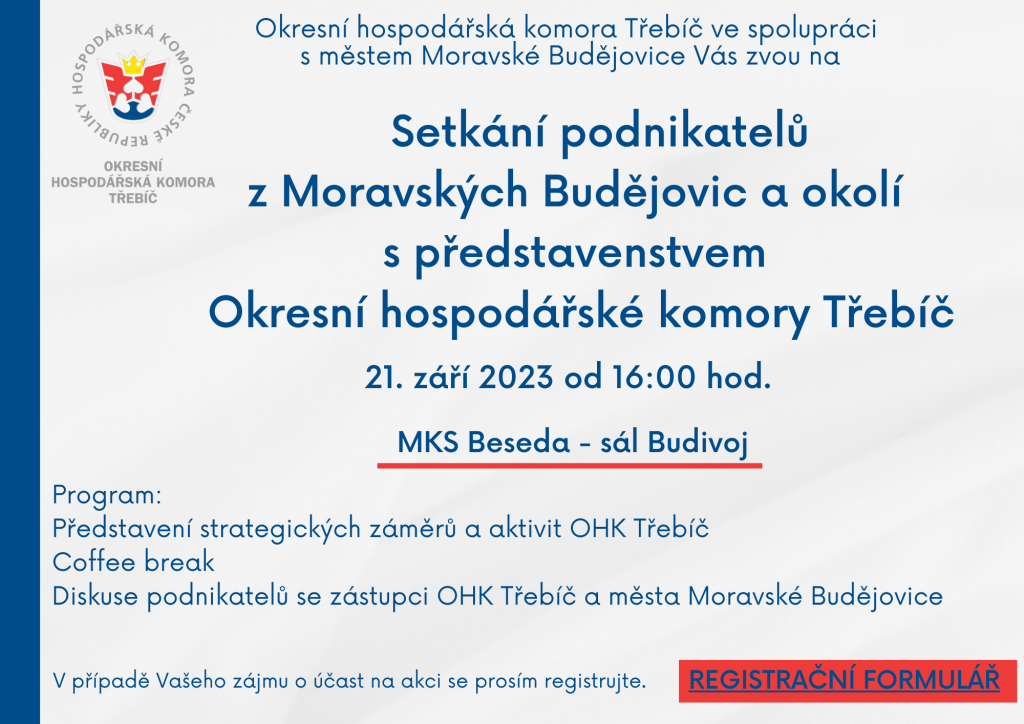 HOSPODÁŘSKÁ KOMORA ČESKÉ REPUBLIKY
OKRESNÍ HOSPODÁŘSKÁ KOMORA TŘEBÍČ

Okresní hospodářská komora Třebíč ve spolupráci s městem Moravské Budějovice Vás zvou na

Setkání podnikatelů z Moravských Budějovic a okolí s představenstvem Okresní hospodářské komory Třebíč

21. září 2023 od 16:00 hod.

MKS Beseda - sál Budivoj

Program:
Představení strategických záměrů a aktivit OHK Třebíč
Coffee break
Diskuse podnikatelů se zástupci OHK Třebíč a města Moravské Budějovice

V případě Vašeho zájmu o účast na akci se prosím registrujte.

REGISTRAČNÍ FORMULÁŘ